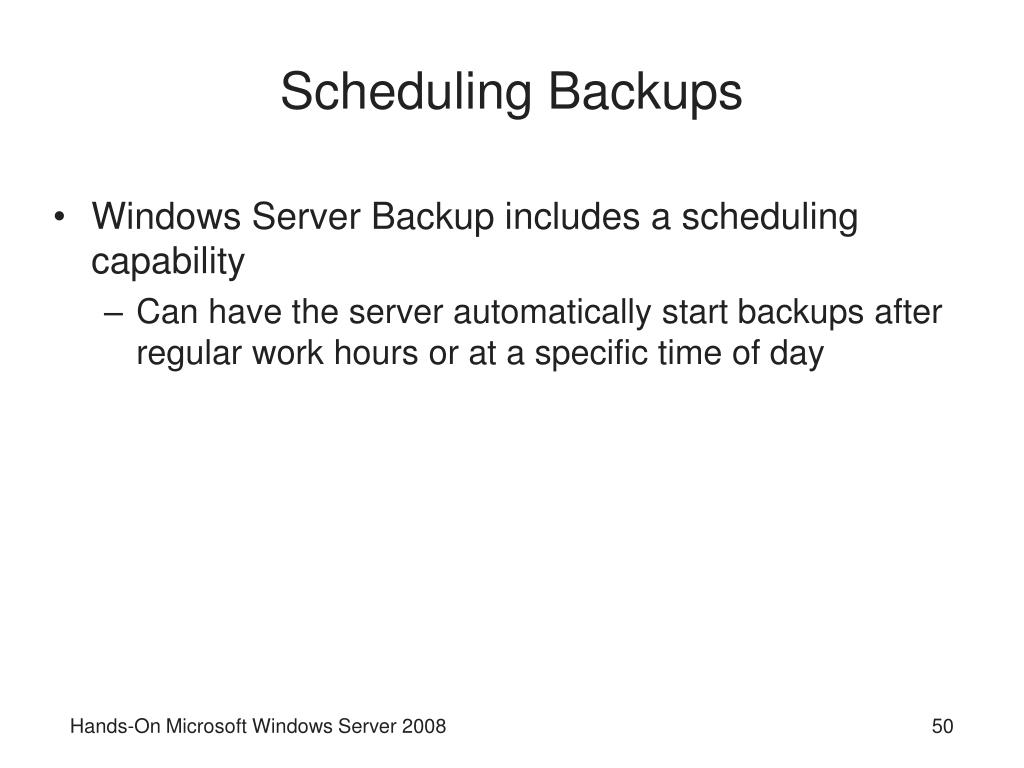 Scheduling Backups

• Windows Server Backup includes a scheduling capability

– Can have the server automatically start backups after regular work hours or at a specific time of day

Hands-On Microsoft Windows Server 2008

50